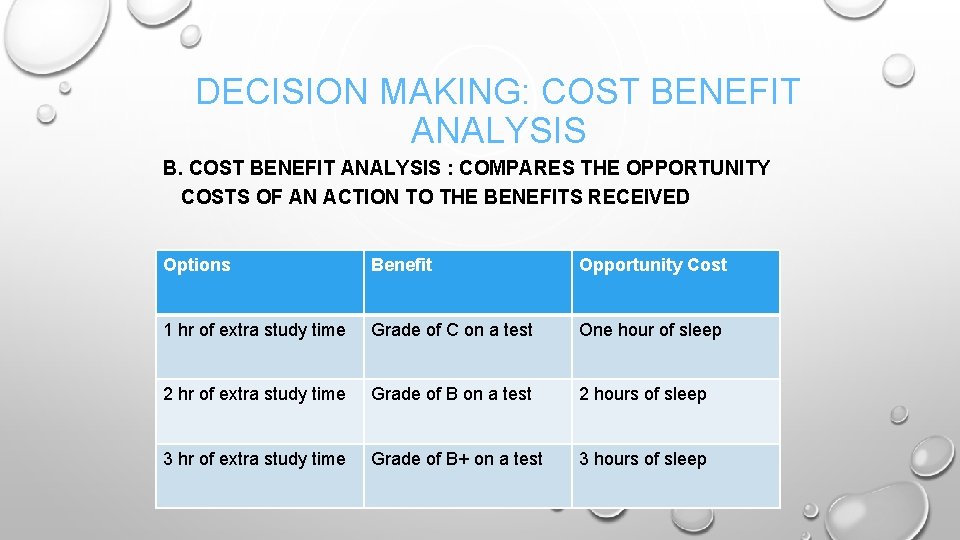 DECISION MAKING: COST BENEFIT ANALYSIS

B. COST BENEFIT ANALYSIS : COMPARES THE OPPORTUNITY COSTS OF AN ACTION TO THE BENEFITS RECEIVED

| Options | Benefit | Opportunity Cost |
|---|---|---|
| 1 hr of extra study time | Grade of C on a test | One hour of sleep |
| 2 hr of extra study time | Grade of B on a test | 2 hours of sleep |
| 3 hr of extra study time | Grade of B+ on a test | 3 hours of sleep |